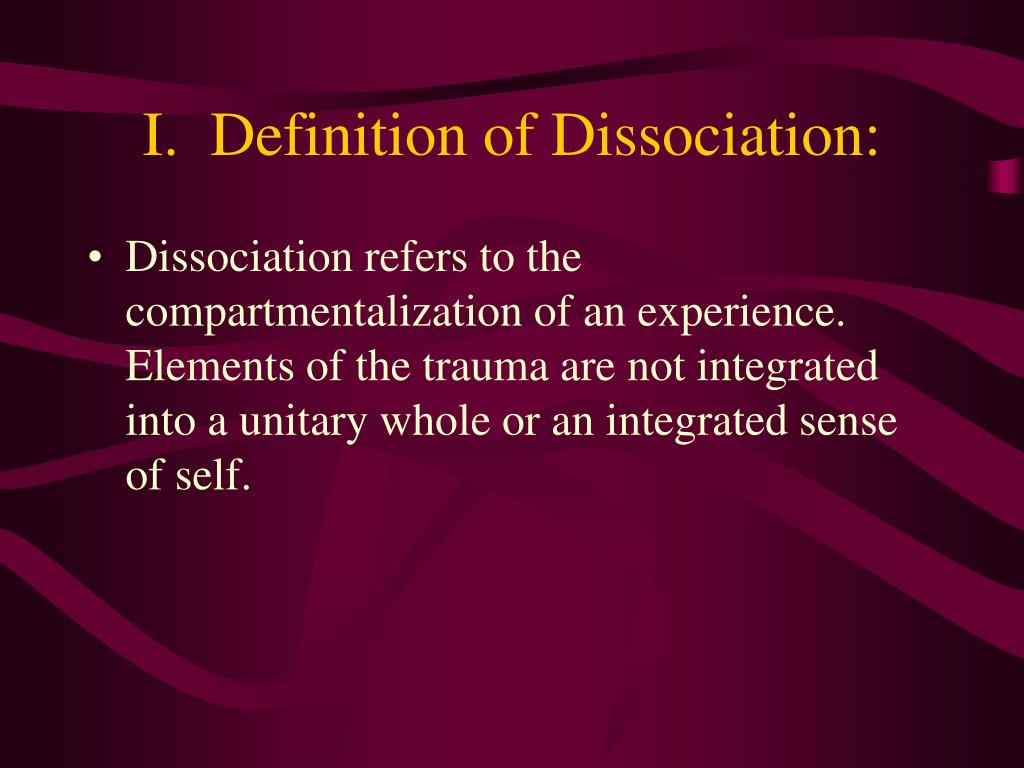 I. Definition of Dissociation:

• Dissociation refers to the compartmentalization of an experience. Elements of the trauma are not integrated into a unitary whole or an integrated sense of self.